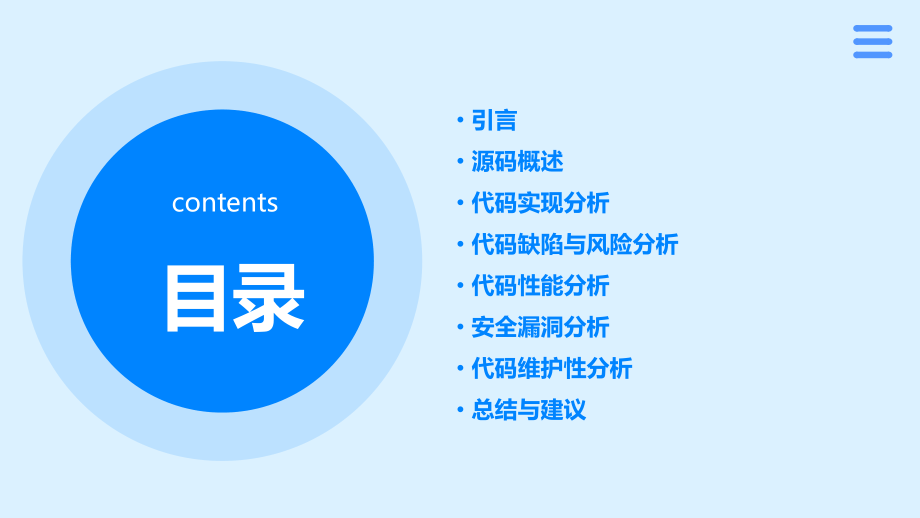 contents

目录

• 引言
• 源码概述
• 代码实现分析
• 代码缺陷与风险分析
• 代码性能分析
• 安全漏洞分析
• 代码维护性分析
• 总结与建议